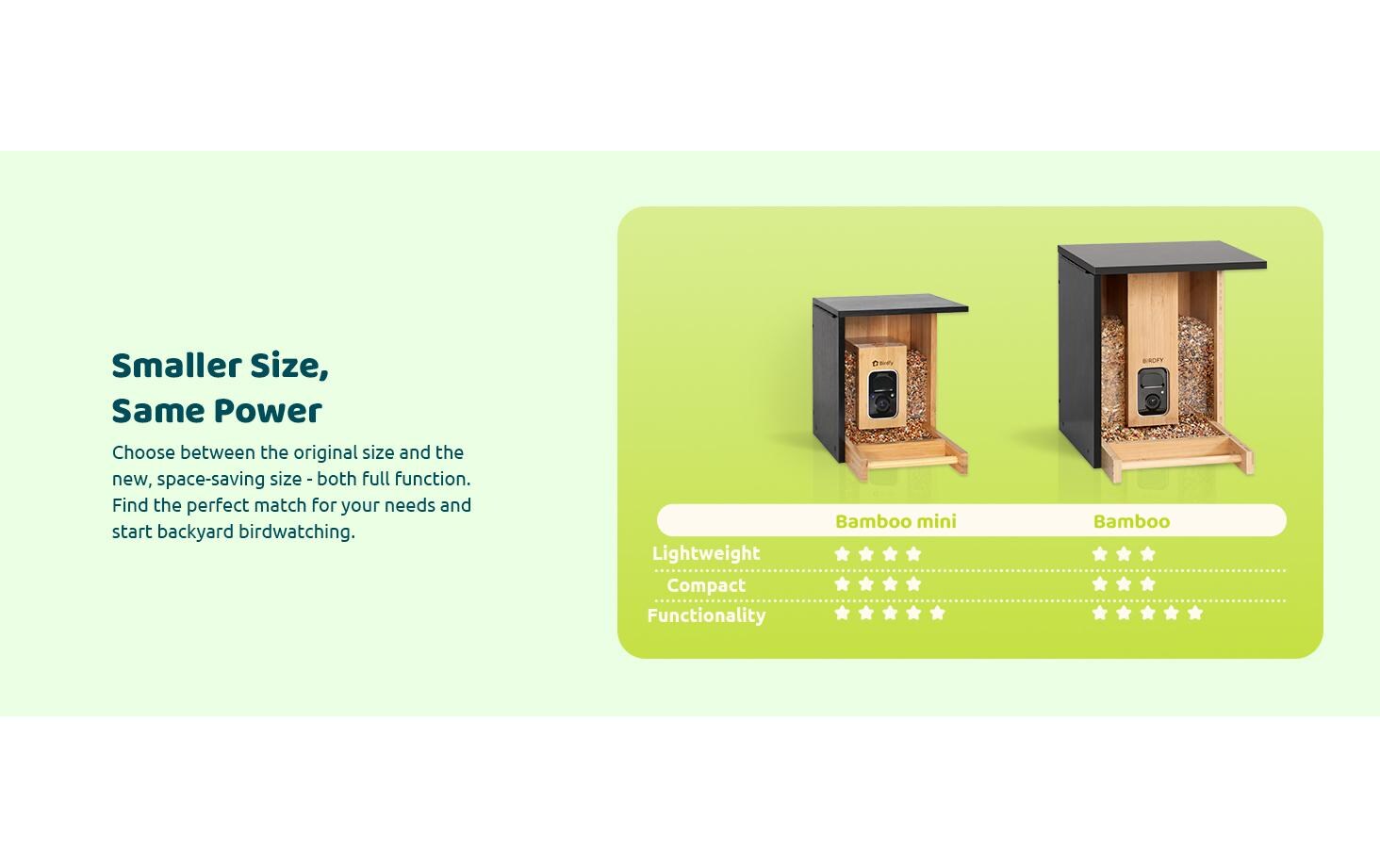 Smaller Size,
Same Power

Choose between the original size and the new, space-saving size - both full function. Find the perfect match for your needs and start backyard birdwatching.

Birdfy

BIRDFY

| | Bamboo mini | Bamboo |
|---|---|---|
| Lightweight | ★★★★ | ★★★ |
| Compact | ★★★★ | ★★★ |
| Functionality | ★★★★★ | ★★★★★ |